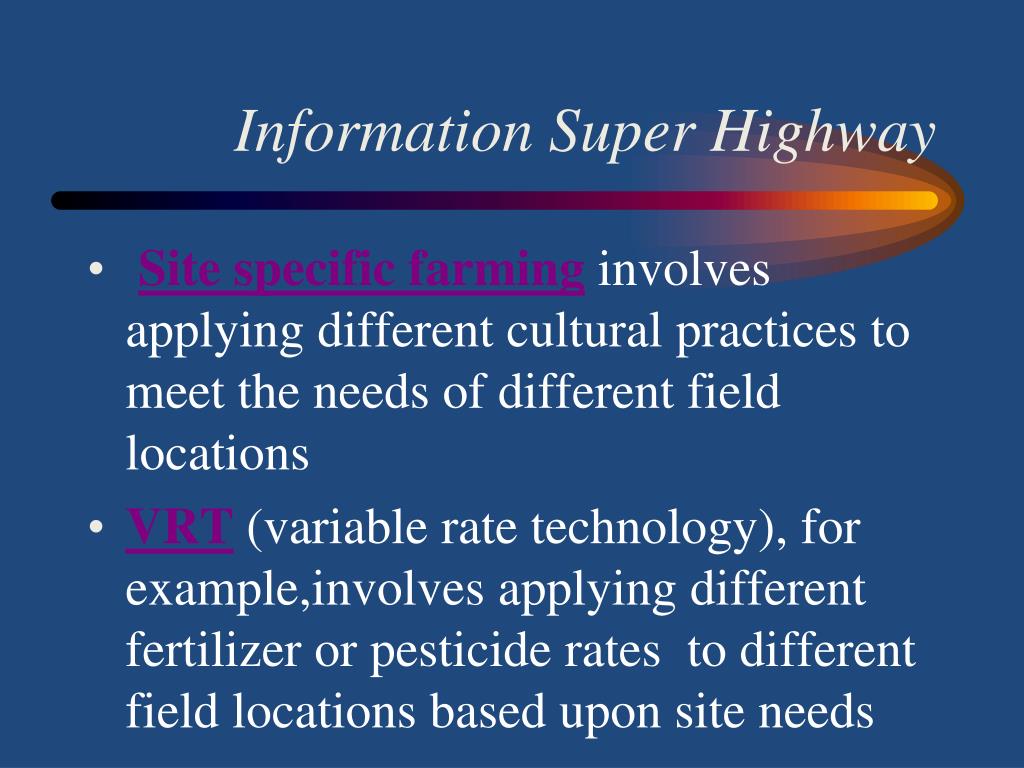 Information Super Highway

• Site specific farming involves applying different cultural practices to meet the needs of different field locations

• VRT (variable rate technology), for example,involves applying different fertilizer or pesticide rates to different field locations based upon site needs